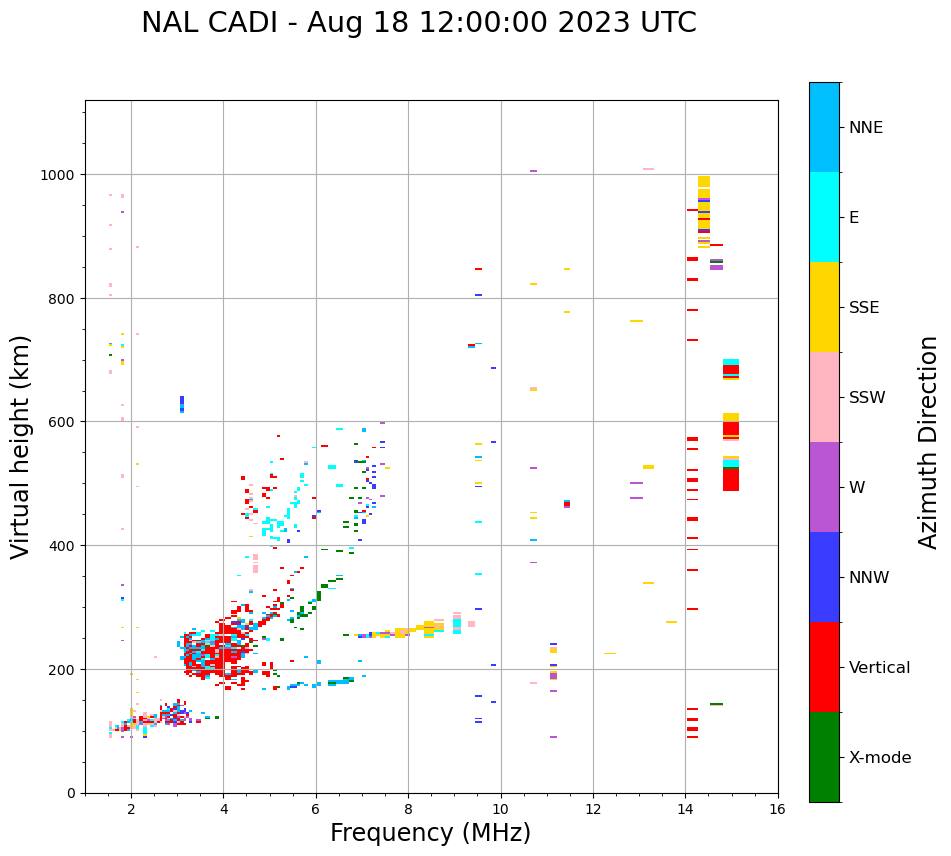 NAL CADI - Aug 18 12:00:00 2023 UTC

Virtual height (km)

1000
800
600
400
200
0

2
4
6
8
10
12
14
16

Frequency (MHz)

NNE
E
SSE
SSW
W
NNW
Vertical
X-mode

Azimuth Direction